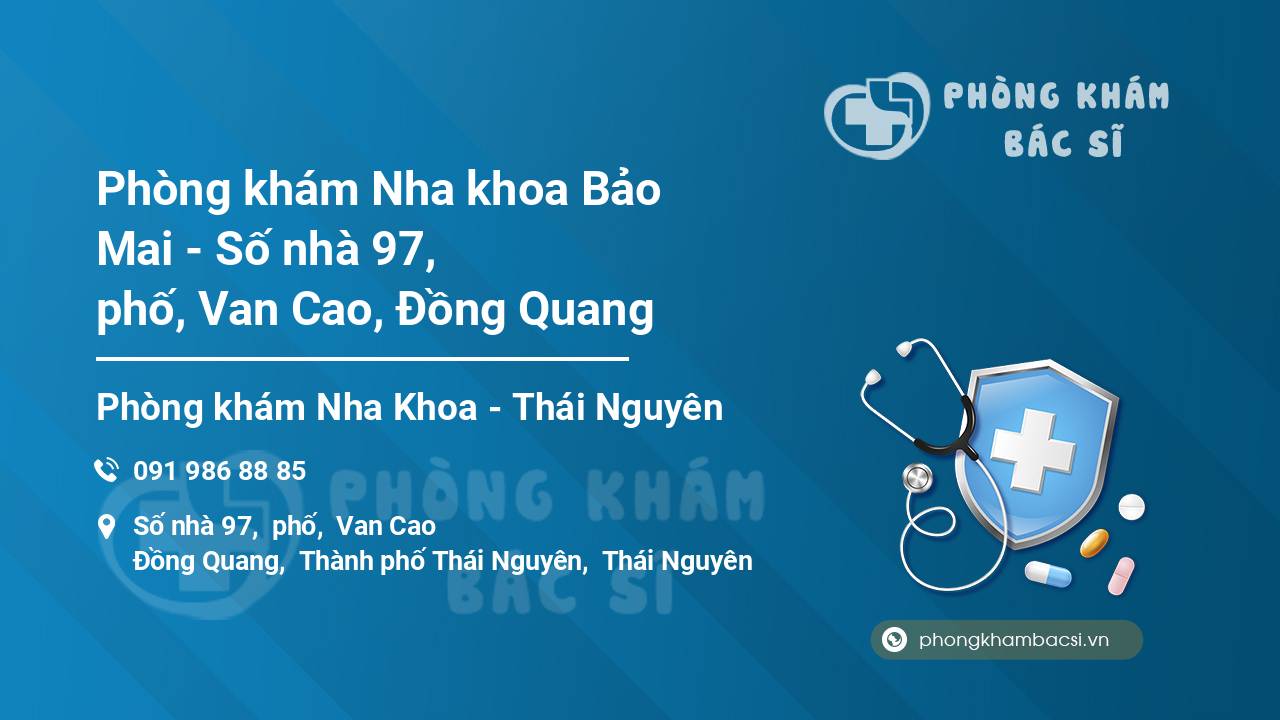 PHÒNG KHÁM
BÁC SĨ

Phòng khám Nha khoa Bảo Mai - Số nhà 97, phố, Van Cao, Đồng Quang

Phòng khám Nha Khoa - Thái Nguyên

091 986 88 85

Số nhà 97, phố, Van Cao
Đồng Quang, Thành phố Thái Nguyên, Thái Nguyên

PHÒNG KHÁM
BÁC SĨ

phongkhambacsi.vn